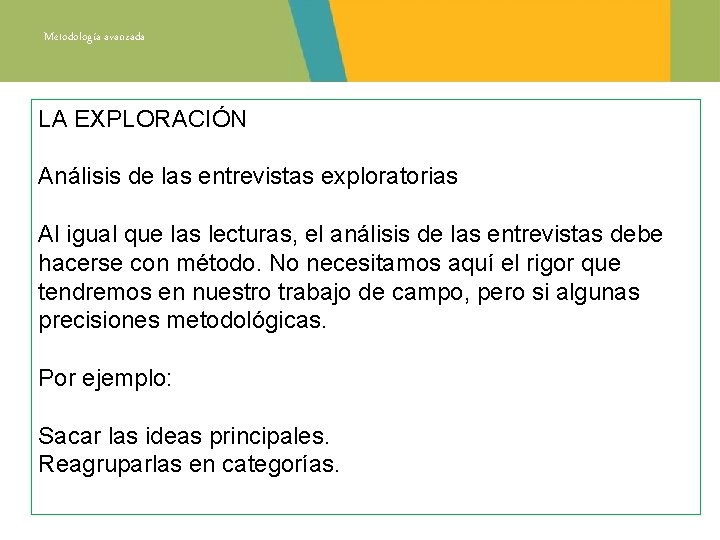 Metodología avanzada

LA EXPLORACIÓN

Análisis de las entrevistas exploratorias

Al igual que las lecturas, el análisis de las entrevistas debe hacerse con método. No necesitamos aquí el rigor que tendremos en nuestro trabajo de campo, pero si algunas precisiones metodológicas.

Por ejemplo:

Sacar las ideas principales.
Reagruparlas en categorías.